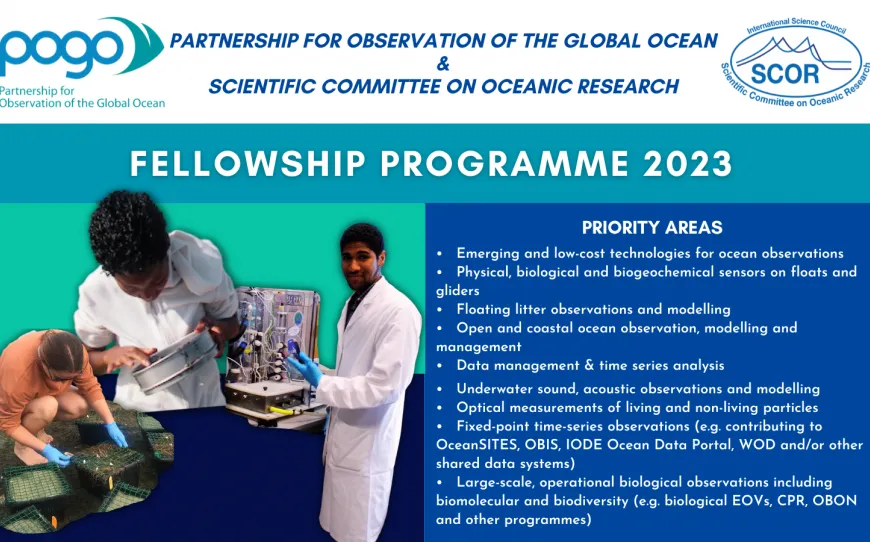 pogo
Partnership for Observation of the Global Ocean

PARTNERSHIP FOR OBSERVATION OF THE GLOBAL OCEAN
&
SCIENTIFIC COMMITTEE ON OCEANIC RESEARCH

International Science Council
SCOR
Scientific Committee on Oceanic Research

FELLOWSHIP PROGRAMME 2023

PRIORITY AREAS

• Emerging and low-cost technologies for ocean observations
• Physical, biological and biogeochemical sensors on floats and gliders
• Floating litter observations and modelling
• Open and coastal ocean observation, modelling and management
• Data management & time series analysis
• Underwater sound, acoustic observations and modelling
• Optical measurements of living and non-living particles
• Fixed-point time-series observations (e.g. contributing to OceanSITES, OBIS, IODE Ocean Data Portal, WOD and/or other shared data systems)
• Large-scale, operational biological observations including biomolecular and biodiversity (e.g. biological EOVs, CPR, OBON and other programmes)